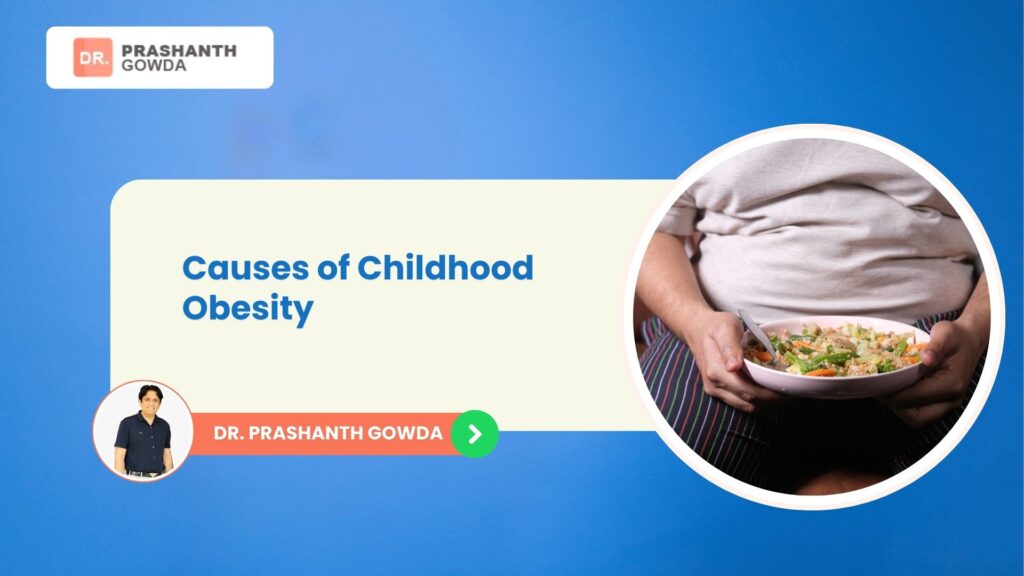 DR. PRASHANTH GOWDA

Causes of Childhood Obesity

DR. PRASHANTH GOWDA